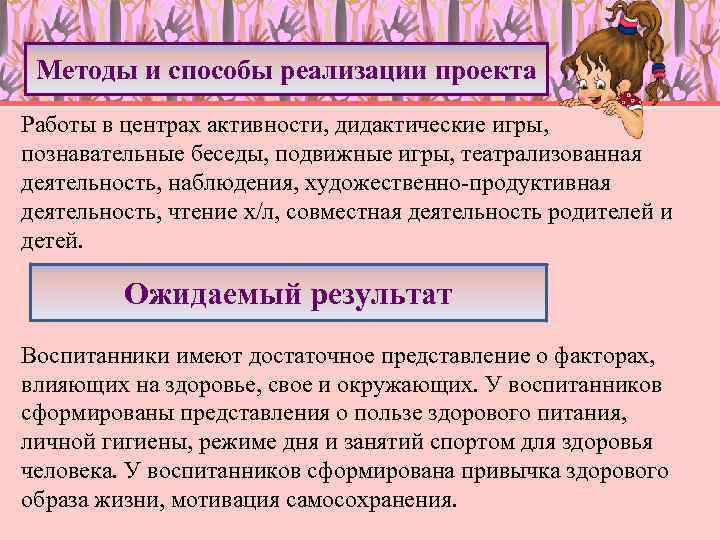 Методы и способы реализации проекта

Работы в центрах активности, дидактические игры, познавательные беседы, подвижные игры, театрализованная деятельность, наблюдения, художественно-продуктивная деятельность, чтение х/л, совместная деятельность родителей и детей.

Ожидаемый результат

Воспитанники имеют достаточное представление о факторах, влияющих на здоровье, свое и окружающих. У воспитанников сформированы представления о пользе здорового питания, личной гигиены, режиме дня и занятий спортом для здоровья человека. У воспитанников сформирована привычка здорового образа жизни, мотивация самосохранения.